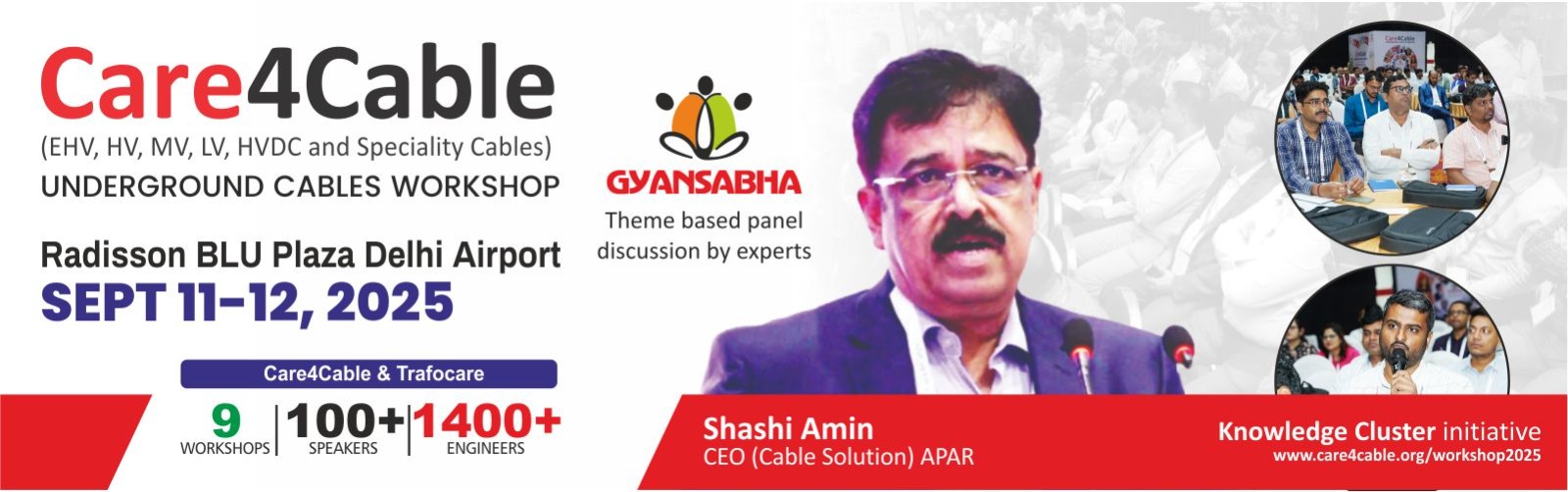 Care4Cable
(EHV, HV, MV, LV, HVDC and Speciality Cables)
UNDERGROUND CABLES WORKSHOP

Radisson BLU Plaza Delhi Airport
SEPT 11-12, 2025

Care4Cable & Trafocare

9 WORKSHOPS | 100+ SPEAKERS | 1400+ ENGINEERS

GYANSABHA
Theme based panel discussion by experts

Shashi Amin
CEO (Cable Solution) APAR

Knowledge Cluster initiative
www.care4cable.org/workshop2025